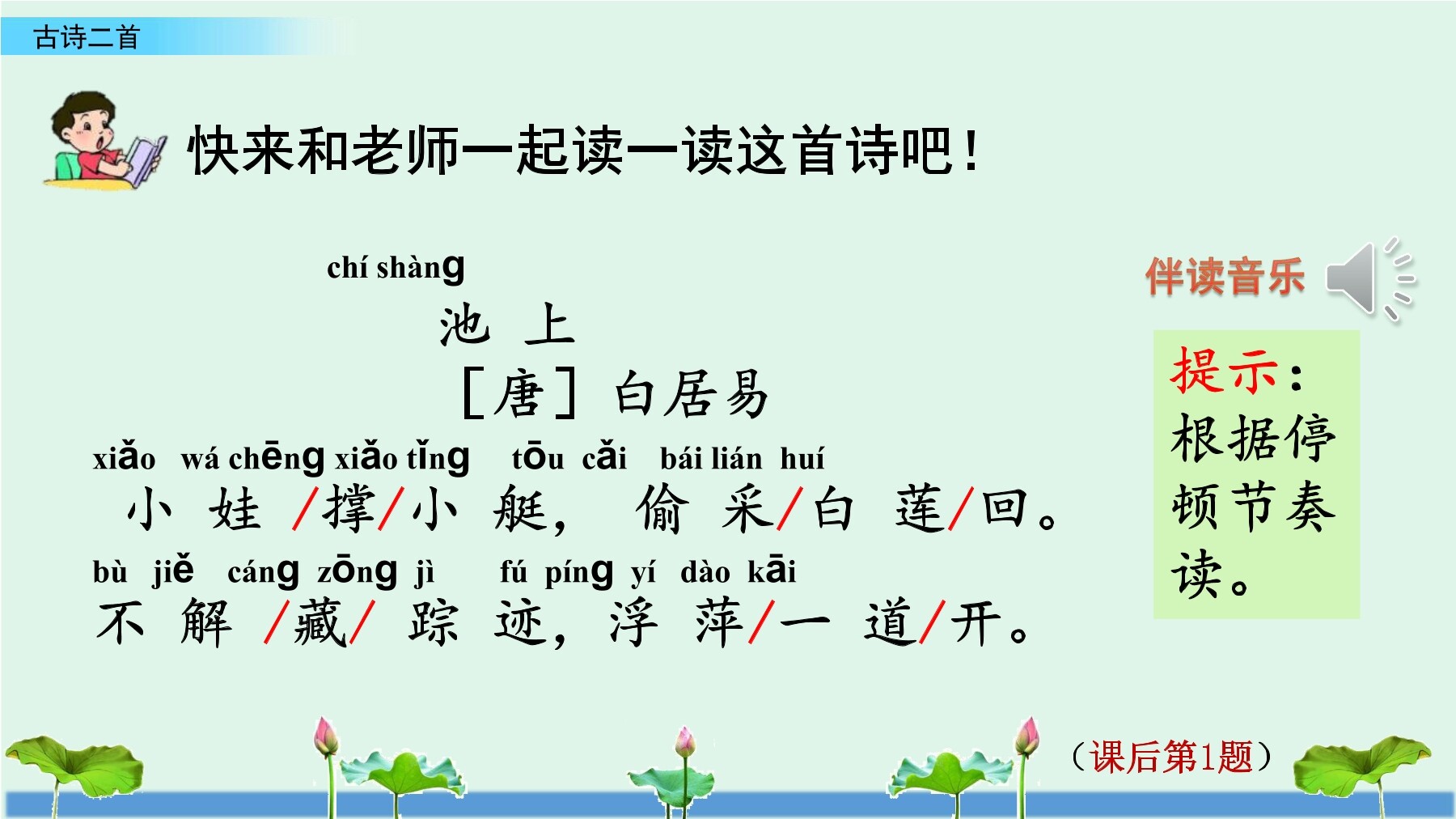 古诗二首

快来和老师一起读一读这首诗吧！

chí shàng
池 上
［唐］白居易

xiǎo wá chēng xiǎo tǐng tōu cǎi bái lián huí
小 娃 /撑/小 艇， 偷 采/白 莲/回。

bù jiě cáng zōng jì fú píng yí dào kāi
不 解 /藏/ 踪 迹， 浮 萍/一 道/开。

伴读音乐

提示：根据停顿节奏读。

（课后第1题）